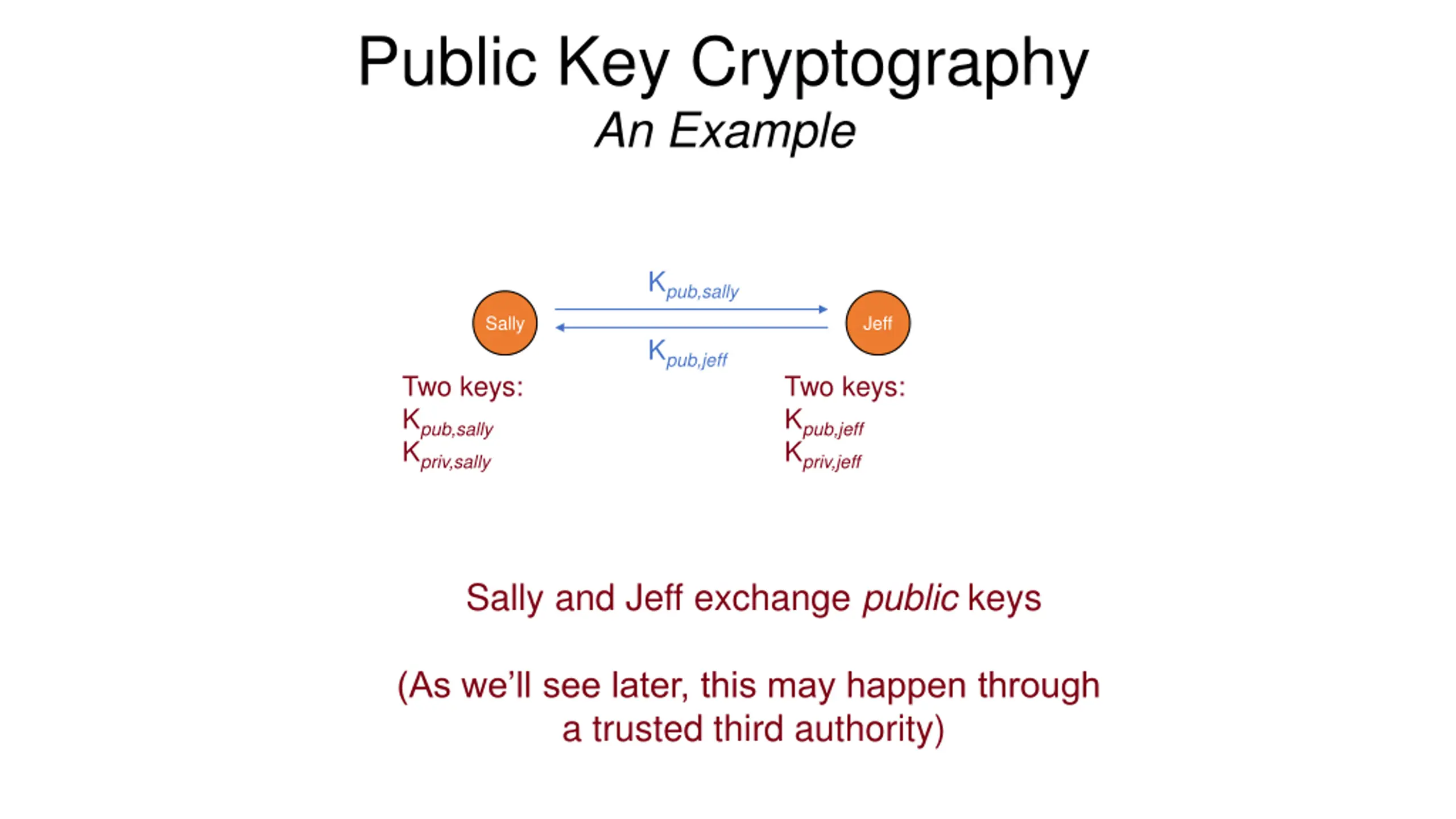 Public Key Cryptography
An Example

$K_{pub,sally}$

Sally

Jeff

$K_{pub,jeff}$

Two keys:
$K_{pub,sally}$
$K_{priv,sally}$

Two keys:
$K_{pub,jeff}$
$K_{priv,jeff}$

Sally and Jeff exchange public keys

(As we'll see later, this may happen through a trusted third authority)